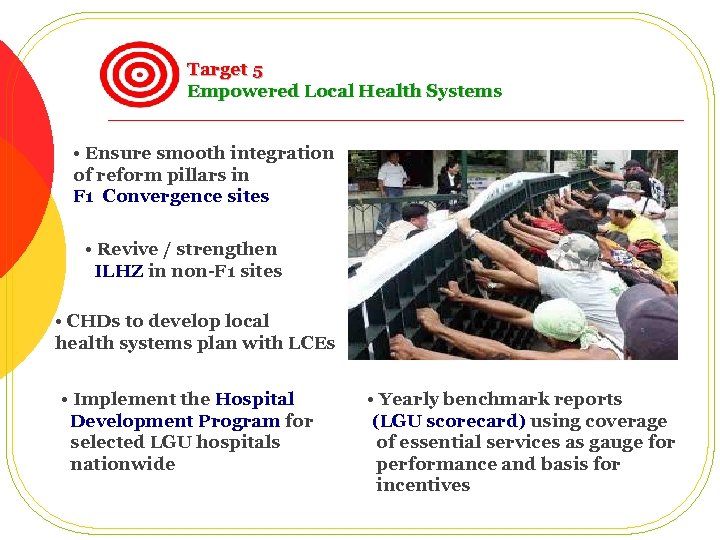 Target 5
Empowered Local Health Systems

• Ensure smooth integration of reform pillars in F1 Convergence sites

• Revive / strengthen ILHZ in non-F1 sites

• CHDs to develop local health systems plan with LCEs

• Implement the Hospital Development Program for selected LGU hospitals nationwide

• Yearly benchmark reports (LGU scorecard) using coverage of essential services as gauge for performance and basis for incentives